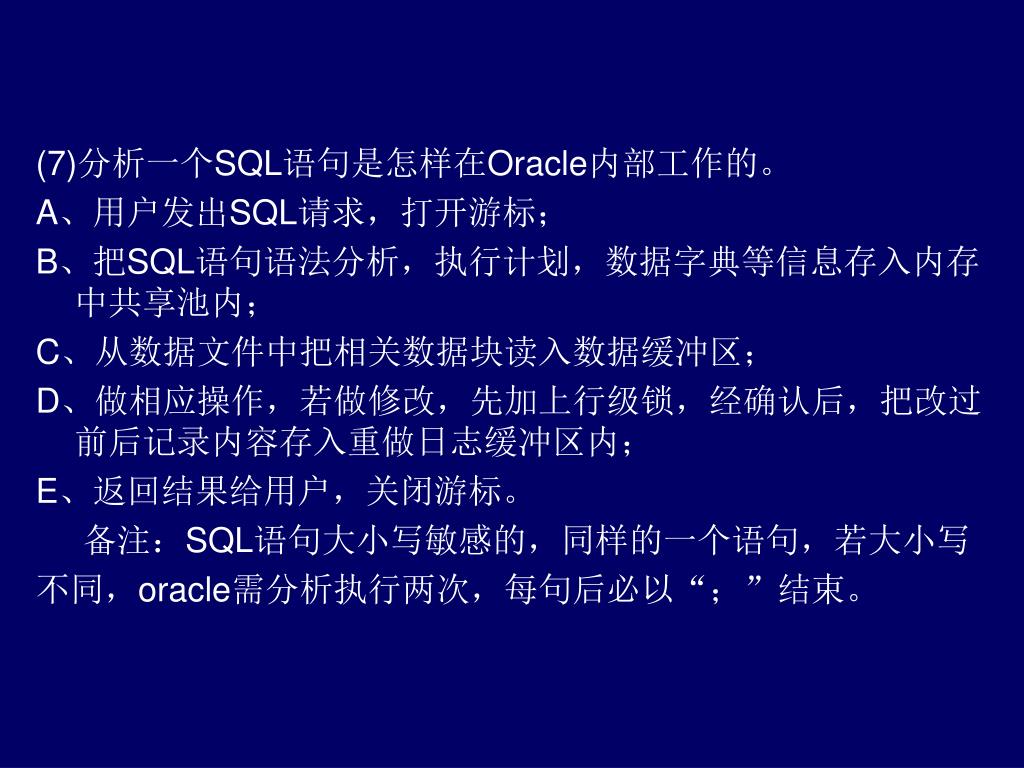 (7)分析一个SQL语句是怎样在Oracle内部工作的。

A、用户发出SQL请求，打开游标；

B、把SQL语句语法分析，执行计划，数据字典等信息存入内存中共享池内；

C、从数据文件中把相关数据块读入数据缓冲区；

D、做相应操作，若做修改，先加上行级锁，经确认后，把改过前后记录内容存入重做日志缓冲区内；

E、返回结果给用户，关闭游标。

备注：SQL语句大小写敏感的，同样的一个语句，若大小写不同，oracle需分析执行两次，每句后必以“；”结束。